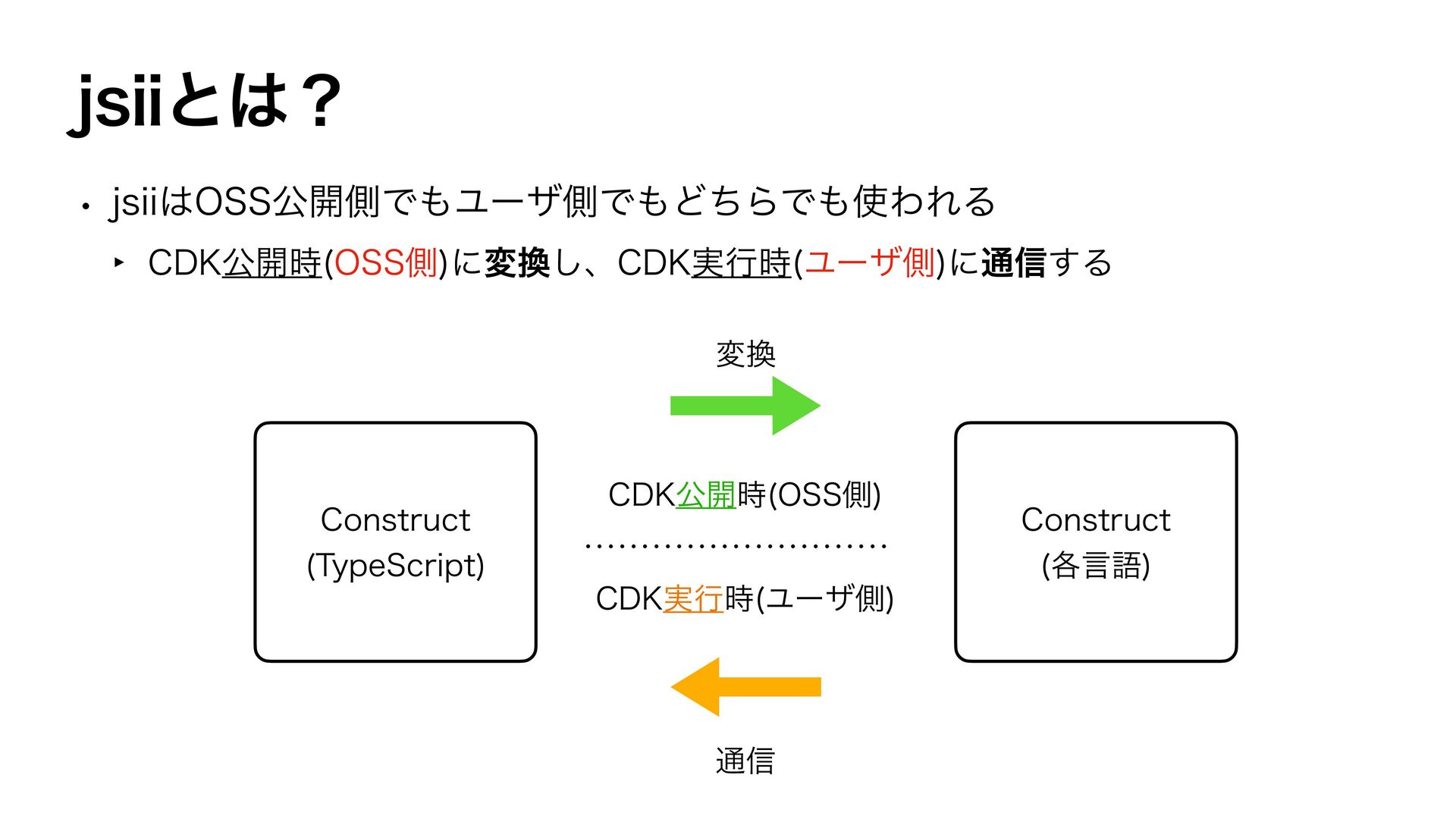 jsiiとは？

• jsiiはOSS公開側でもユーザ側でもどちらでも使われる

‣ CDK公開時(OSS側)に変換し、CDK実行時(ユーザ側)に通信する

変換

Construct (TypeScript)

CDK公開時(OSS側)

CDK実行時(ユーザ側)

Construct (各言語)

通信